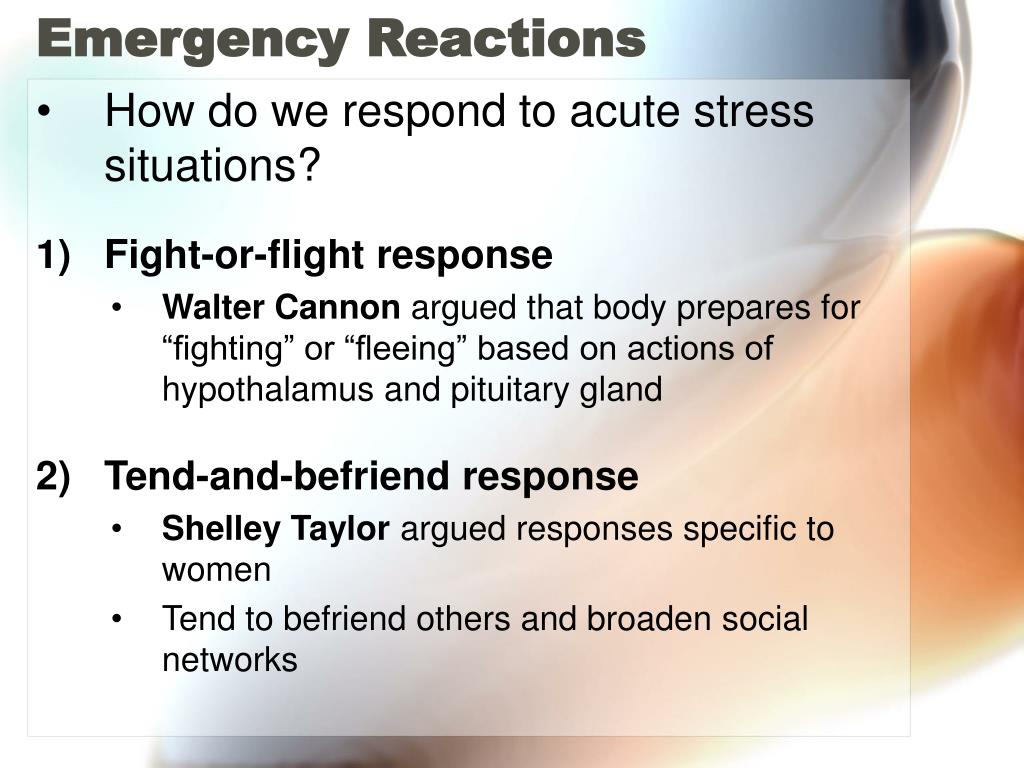 Emergency Reactions

• How do we respond to acute stress situations?

1) Fight-or-flight response

• Walter Cannon argued that body prepares for “fighting” or “fleeing” based on actions of hypothalamus and pituitary gland

2) Tend-and-befriend response

• Shelley Taylor argued responses specific to women

• Tend to befriend others and broaden social networks